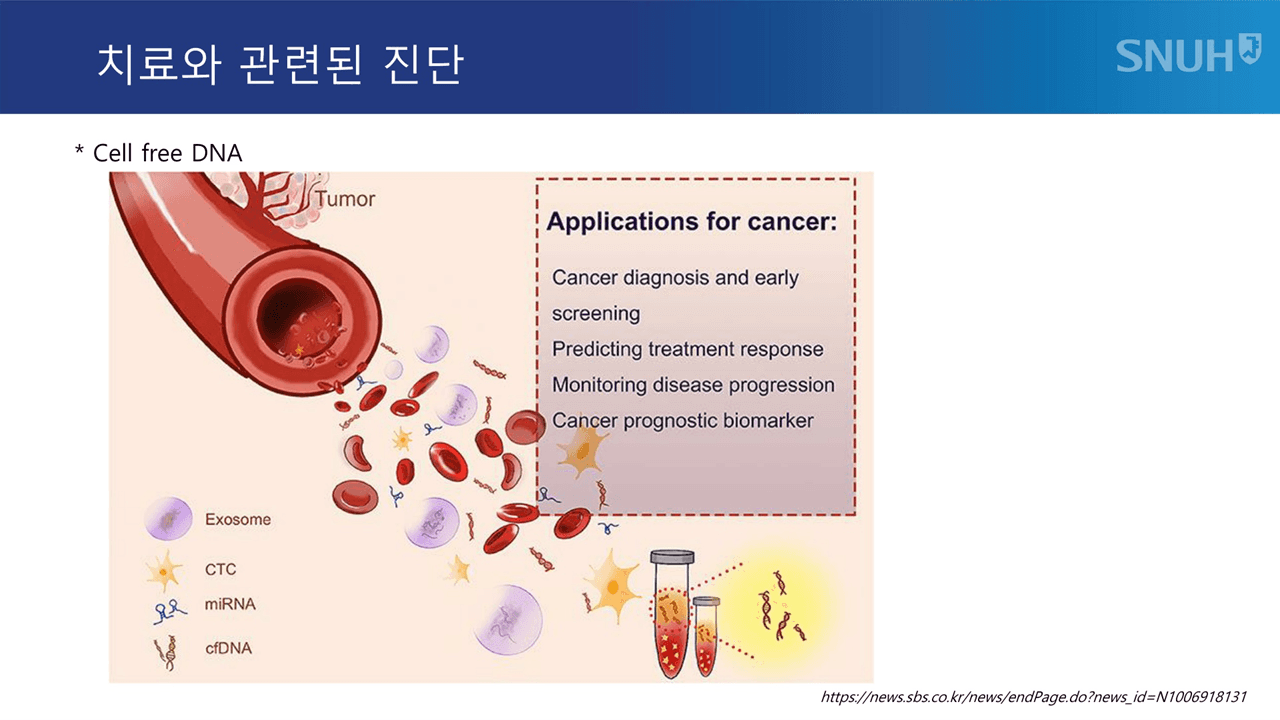 치료와 관련된 진단

SNUH

* Cell free DNA

Tumor

Applications for cancer:

Cancer diagnosis and early screening

Predicting treatment response

Monitoring disease progression

Cancer prognostic biomarker

Exosome

CTC

miRNA

cfDNA

https://news.sbs.co.kr/news/endPage.do?news_id=N1006918131